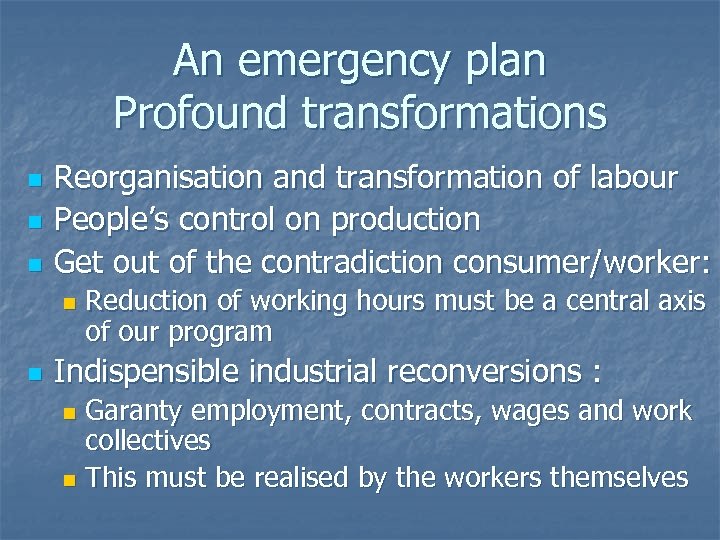 An emergency plan
Profound transformations

- Reorganisation and transformation of labour
- People's control on production
- Get out of the contradiction consumer/worker:
  - Reduction of working hours must be a central axis of our program
- Indispensible industrial reconversions :
  - Garanty employment, contracts, wages and work collectives
  - This must be realised by the workers themselves